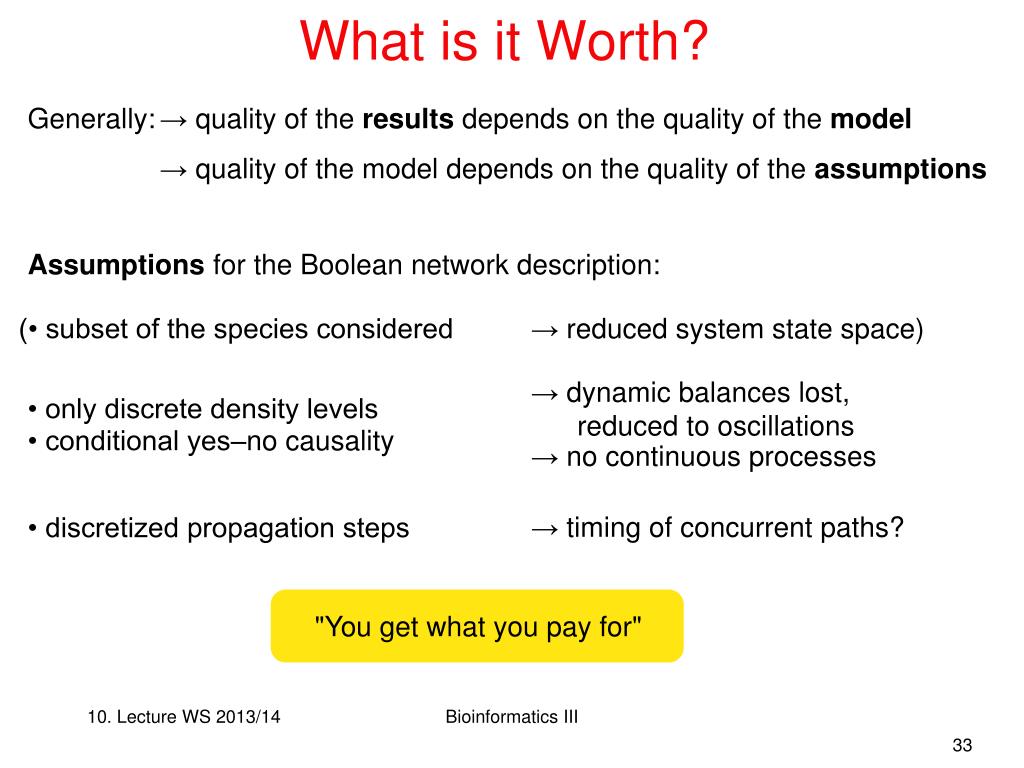 What is it Worth?

Generally: → quality of the results depends on the quality of the model

→ quality of the model depends on the quality of the assumptions

Assumptions for the Boolean network description:

(• subset of the species considered → reduced system state space)

• only discrete density levels
• conditional yes–no causality

→ dynamic balances lost, reduced to oscillations
→ no continuous processes

• discretized propagation steps → timing of concurrent paths?

"You get what you pay for"

10. Lecture WS 2013/14

Bioinformatics III

33